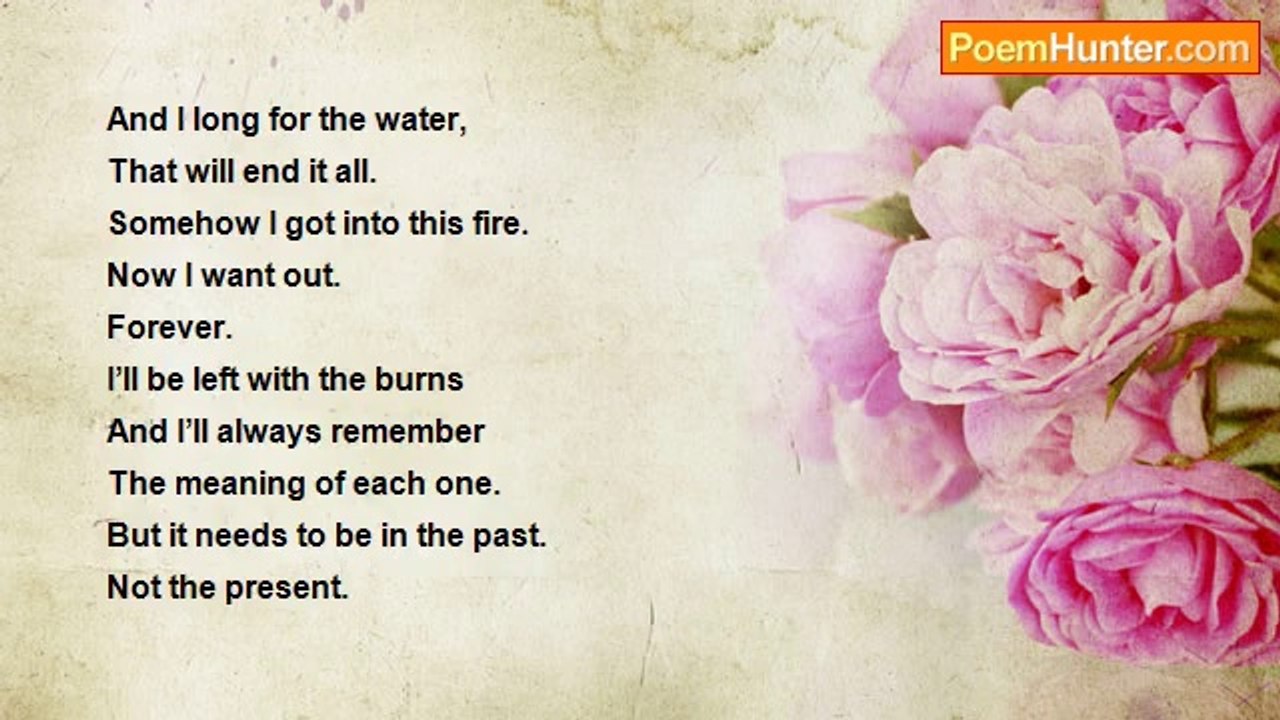 PoemHunter.com

And I long for the water,
That will end it all.
Somehow I got into this fire.
Now I want out.
Forever.
I'll be left with the burns
And I'll always remember
The meaning of each one.
But it needs to be in the past.
Not the present.